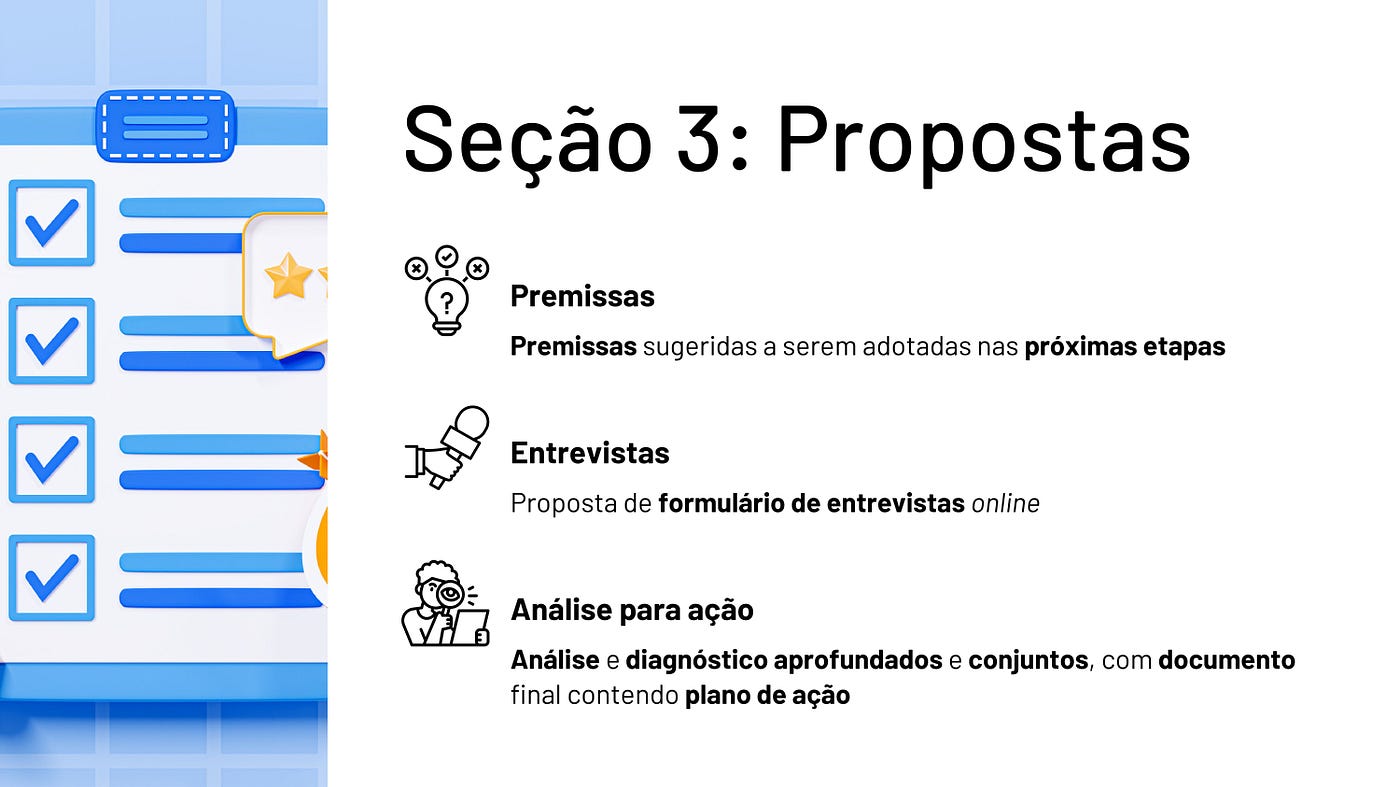 Seção 3: Propostas

Premissas

Premissas sugeridas a serem adotadas nas próximas etapas

Entrevistas

Proposta de formulário de entrevistas online

Análise para ação

Análise e diagnóstico aprofundados e conjuntos, com documento final contendo plano de ação